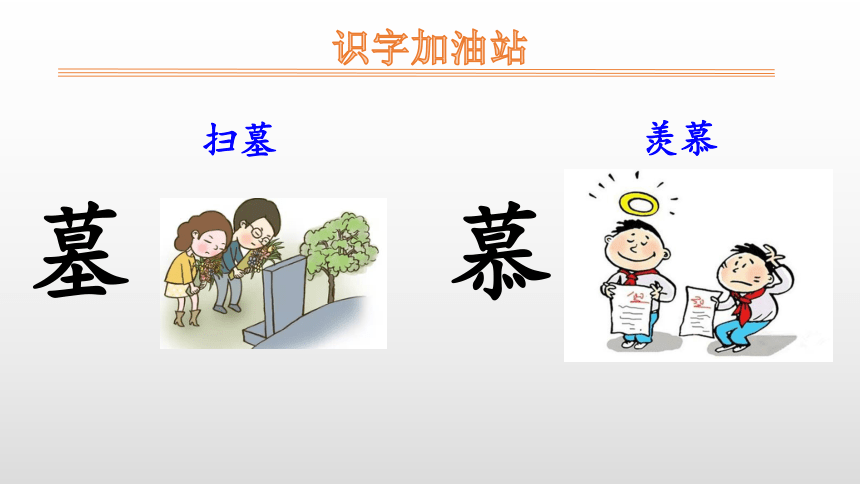 识字加油站

扫墓

墓

羡慕

慕